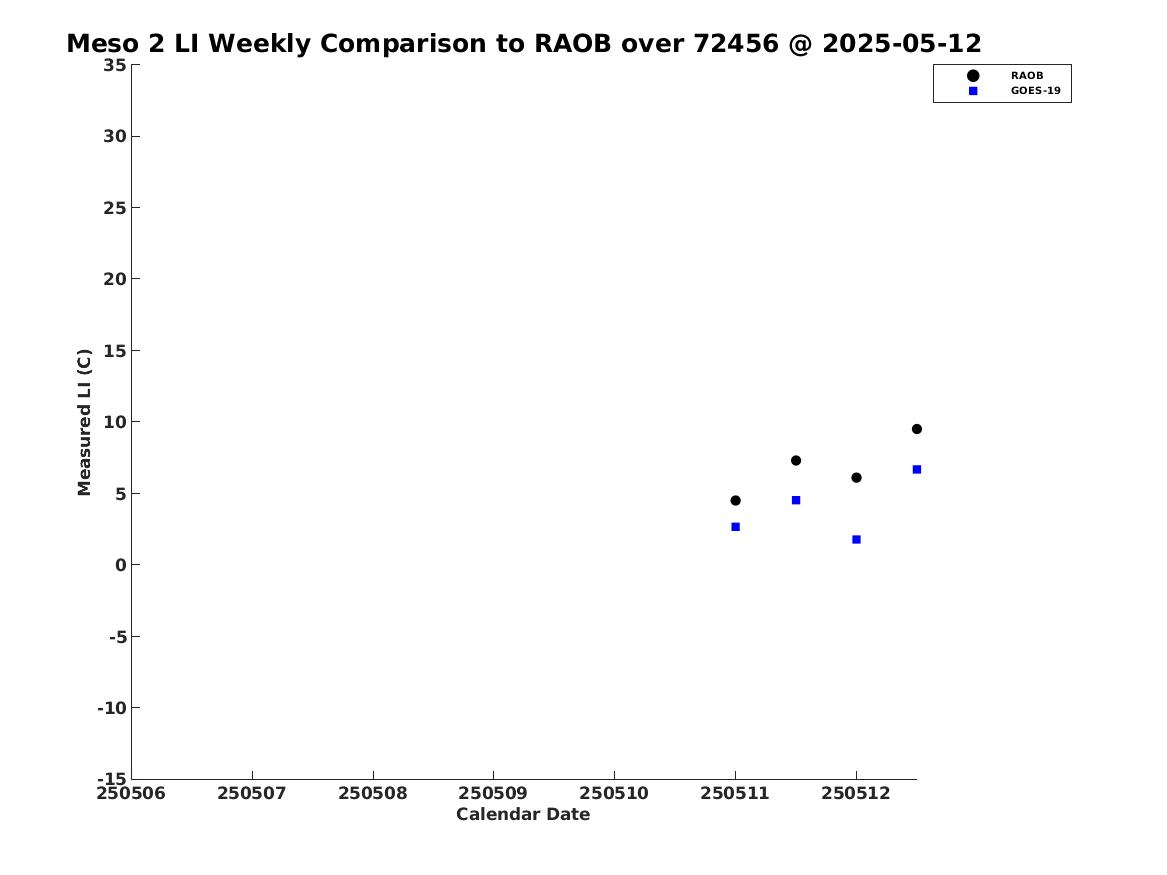 Meso 2 LI Weekly Comparison to RAOB over 72456 @ 2025-05-12

RAOB
GOES-19

Measured LI (C)

35
30
25
20
15
10
5
0
-5
-10
-15

250506 250507 250508 250509 250510 250511 250512

Calendar Date